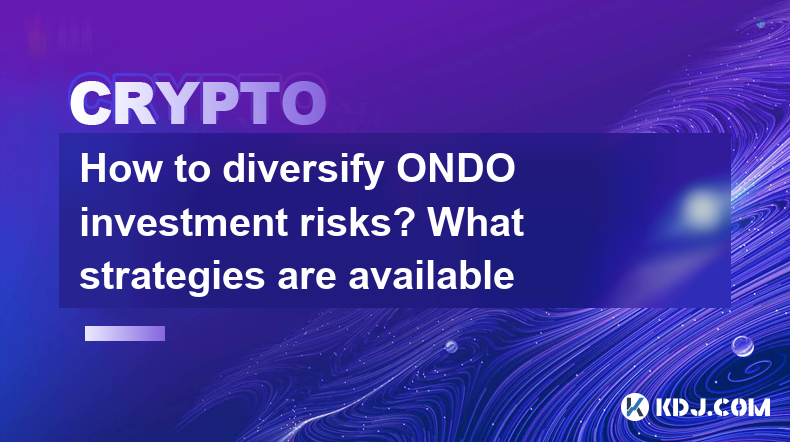 CRYPTO

How to diversify ONDO investment risks? What strategies are available

KDJ.COM